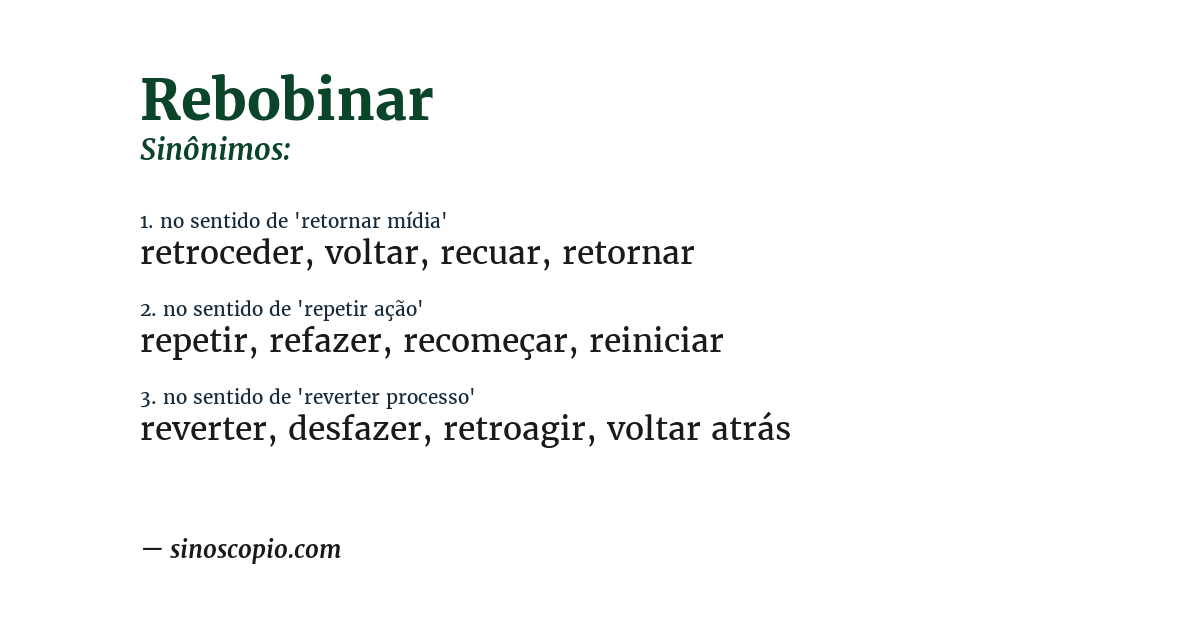 Rebobinar
Sinônimos:

1. no sentido de 'retornar mídia'
retroceder, voltar, recuar, retornar

2. no sentido de 'repetir ação'
repetir, refazer, recomeçar, reiniciar

3. no sentido de 'reverter processo'
reverter, desfazer, retroagir, voltar atrás

— sinoscopio.com